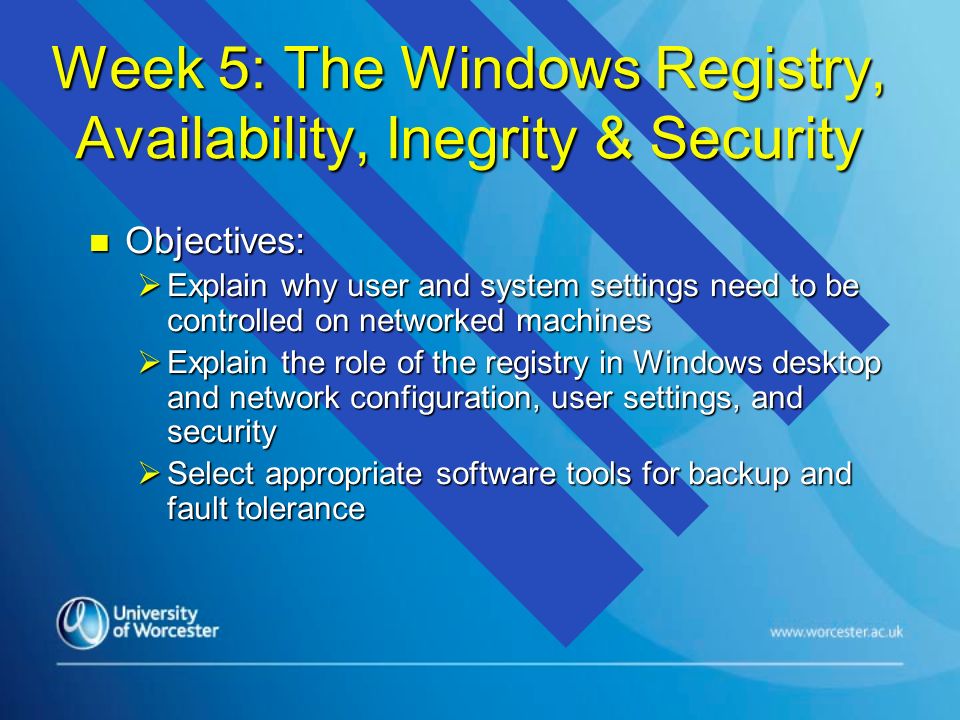 Week 5: The Windows Registry, Availability, Inegrity & Security

Objectives:

Explain why user and system settings need to be controlled on networked machines

Explain the role of the registry in Windows desktop and network configuration, user settings, and security

Select appropriate software tools for backup and fault tolerance

University of Worcester

www.worcester.ac.uk